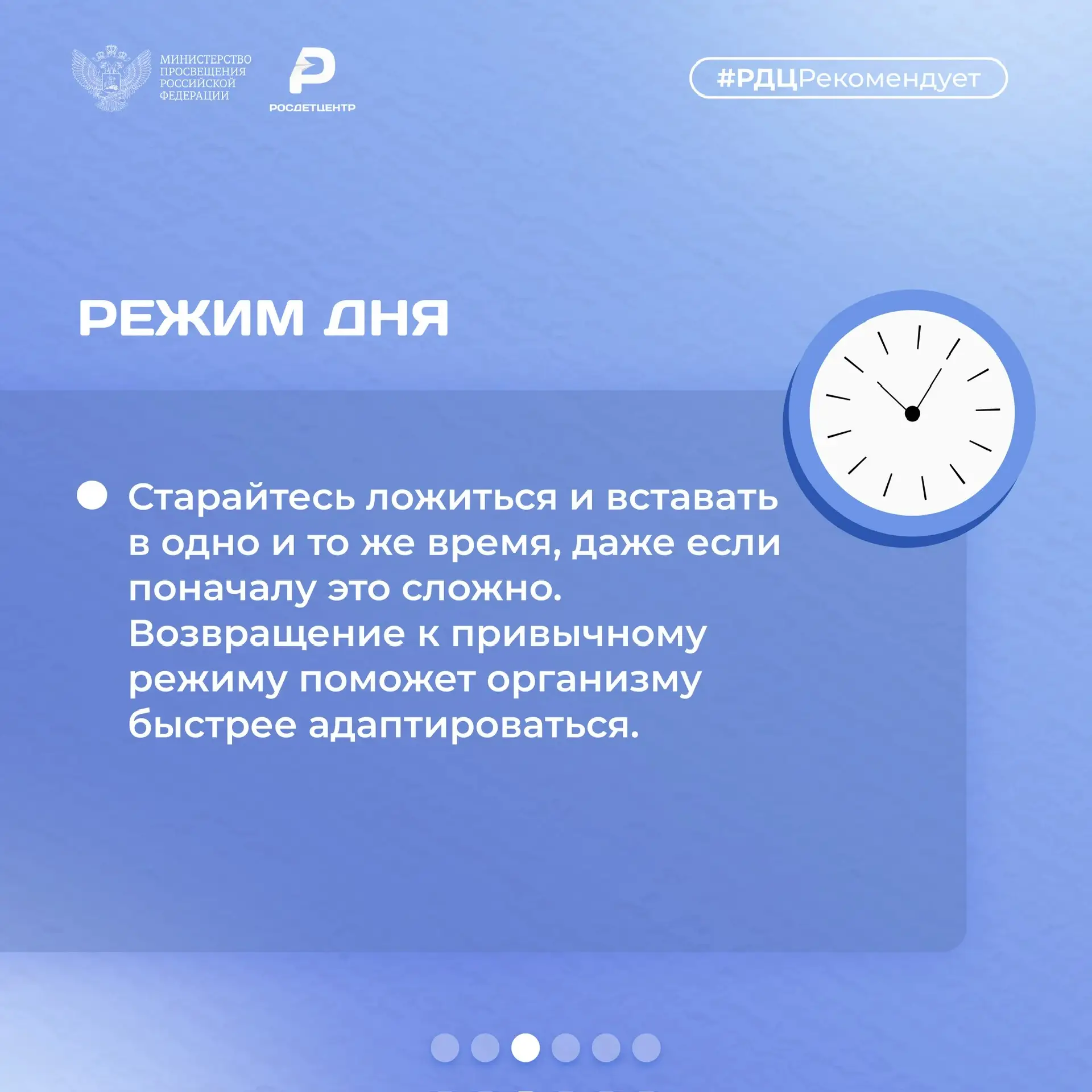 МИНИСТЕРСТВО ПРОСВЕЩЕНИЯ РОССИЙСКОЙ ФЕДЕРАЦИИ

РОСДЕТЦЕНТР

#РДЦРекомендует

РЕЖИМ ДНЯ

Старайтесь ложиться и вставать в одно и то же время, даже если поначалу это сложно. Возвращение к привычному режиму поможет организму быстрее адаптироваться.